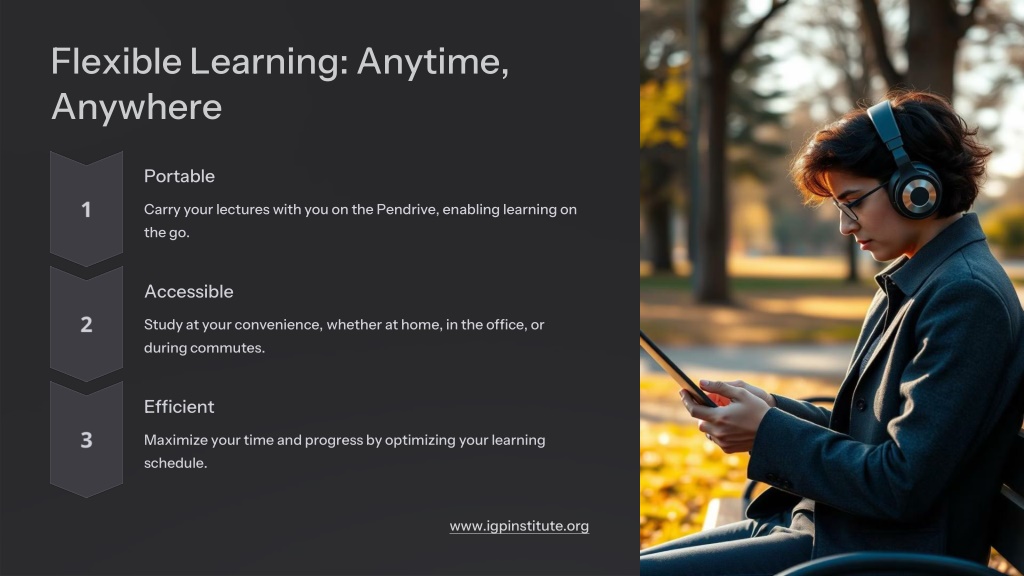 Flexible Learning: Anytime, Anywhere

1

Portable

Carry your lectures with you on the Pendrive, enabling learning on the go.

2

Accessible

Study at your convenience, whether at home, in the office, or during commutes.

3

Efficient

Maximize your time and progress by optimizing your learning schedule.

www.igpinstitute.org